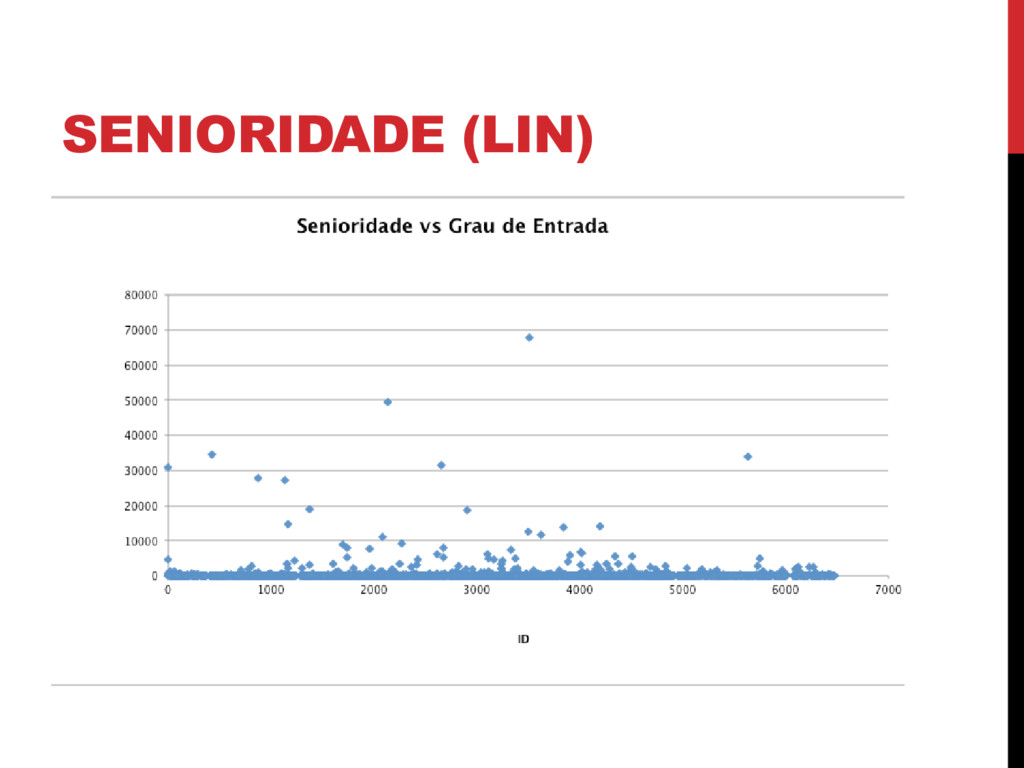 SENIORIDADE (LIN)

Senioridade vs Grau de Entrada

80000
70000
60000
50000
40000
30000
20000
10000
0

0
1000
2000
3000
4000
5000
6000
7000

ID